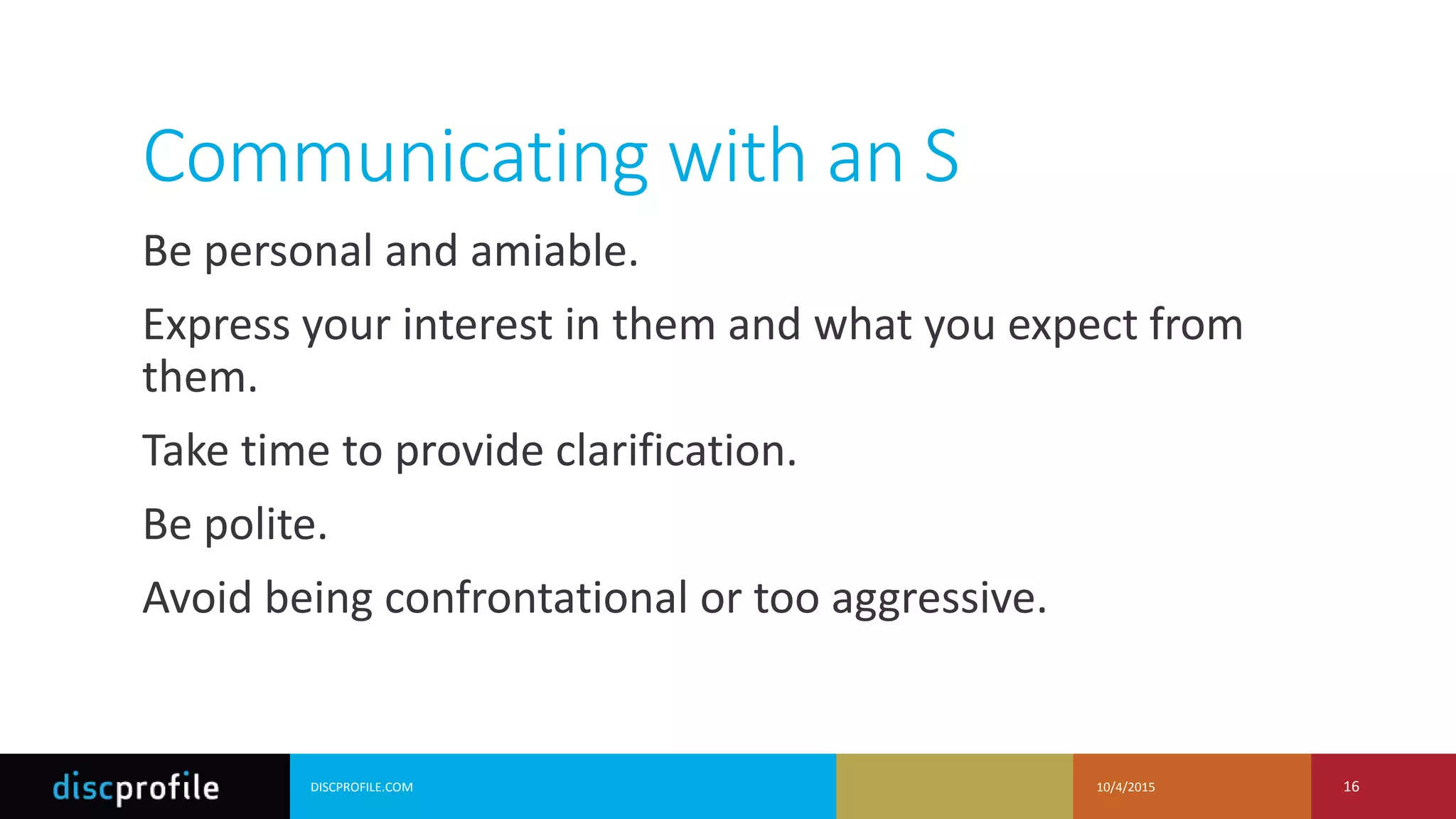 Communicating with an S

Be personal and amiable.

Express your interest in them and what you expect from them.

Take time to provide clarification.

Be polite.

Avoid being confrontational or too aggressive.

discprofile

DISCPROFILE.COM

10/4/2015

16